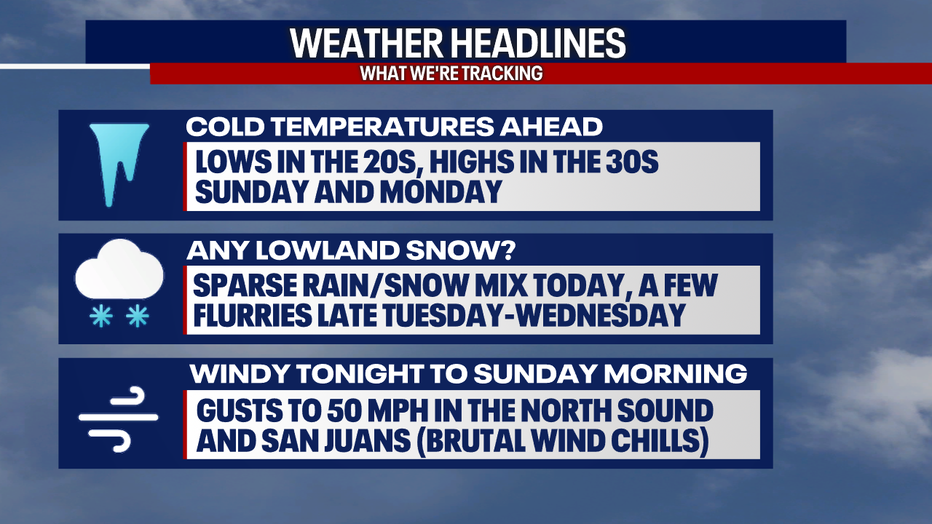 WEATHER HEADLINES
WHAT WE'RE TRACKING

COLD TEMPERATURES AHEAD
LOWS IN THE 20S, HIGHS IN THE 30S SUNDAY AND MONDAY

ANY LOWLAND SNOW?
SPARSE RAIN/SNOW MIX TODAY, A FEW FLURRIES LATE TUESDAY-WEDNESDAY

WINDY TONIGHT TO SUNDAY MORNING
GUSTS TO 50 MPH IN THE NORTH SOUND AND SAN JUANS (BRUTAL WIND CHILLS)